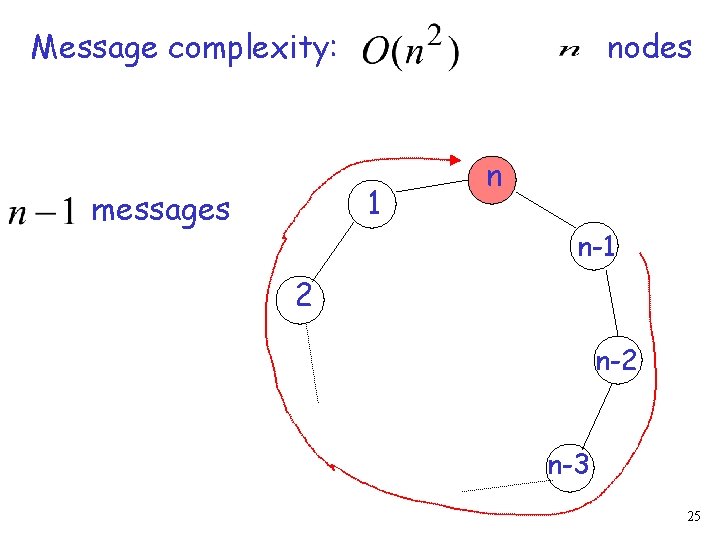 Message complexity: $O(n^2)$ $n$ nodes

$n-1$ messages

n

1

n-1

2

n-2

n-3

25